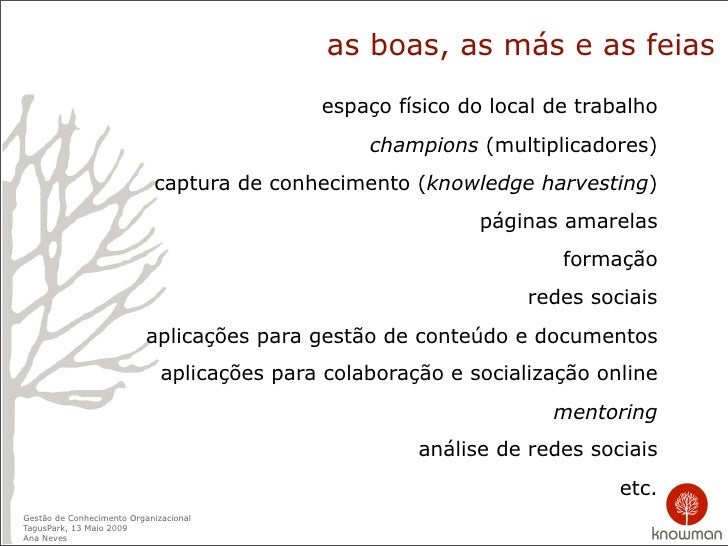 as boas, as más e as feias

espaço físico do local de trabalho

champions (multiplicadores)

captura de conhecimento (knowledge harvesting)

páginas amarelas

formação

redes sociais

aplicações para gestão de conteúdo e documentos

aplicações para colaboração e socialização online

mentoring

análise de redes sociais

etc.

Gestão de Conhecimento Organizacional
TagusPark, 13 Maio 2009
Ana Neves

knowman